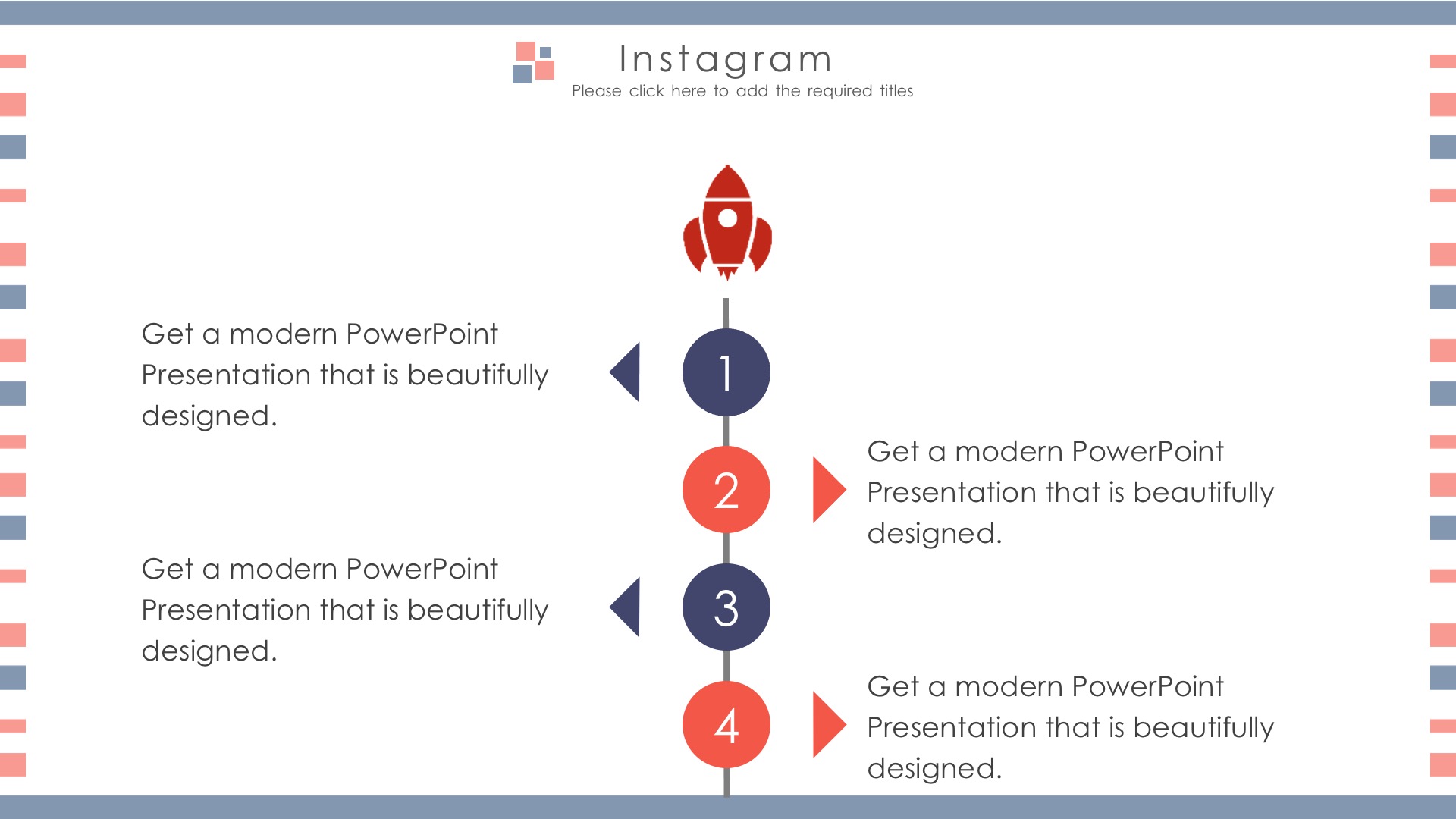 Instagram
Please click here to add the required titles

Get a modern PowerPoint Presentation that is beautifully designed.

1

2

Get a modern PowerPoint Presentation that is beautifully designed.

Get a modern PowerPoint Presentation that is beautifully designed.

3

4

Get a modern PowerPoint Presentation that is beautifully designed.